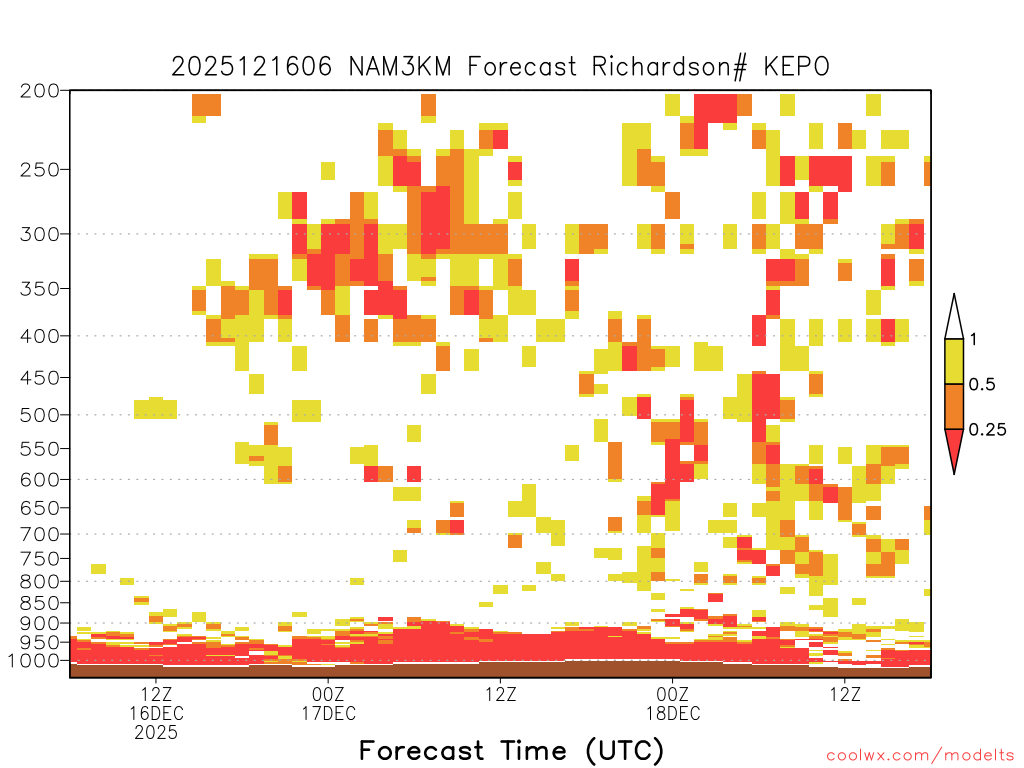 2025121606 NAM3KM Forecast Richardson# KEPO

200
250
300
350
400
450
500
550
600
650
700
750
800
850
900
950
1000

1
0.5
0.25

12Z
16DEC
2025
00Z
17DEC
12Z
00Z
18DEC
12Z

Forecast Time (UTC)

coolwx.com/modelts